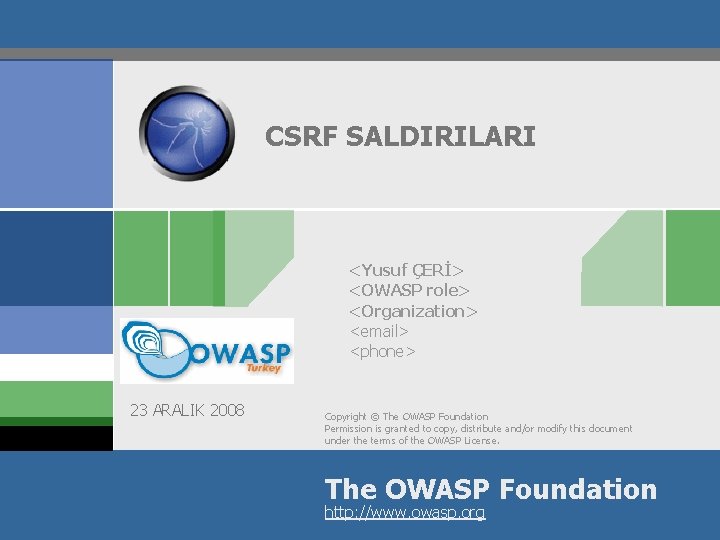 CSRF SALDIRILARI

<Yusuf ÇERİ>
<OWASP role>
<Organization>
<email>
<phone>

OWASP Turkey

23 ARALIK 2008

Copyright © The OWASP Foundation
Permission is granted to copy, distribute and/or modify this document under the terms of the OWASP License.

The OWASP Foundation
http://www.owasp.org